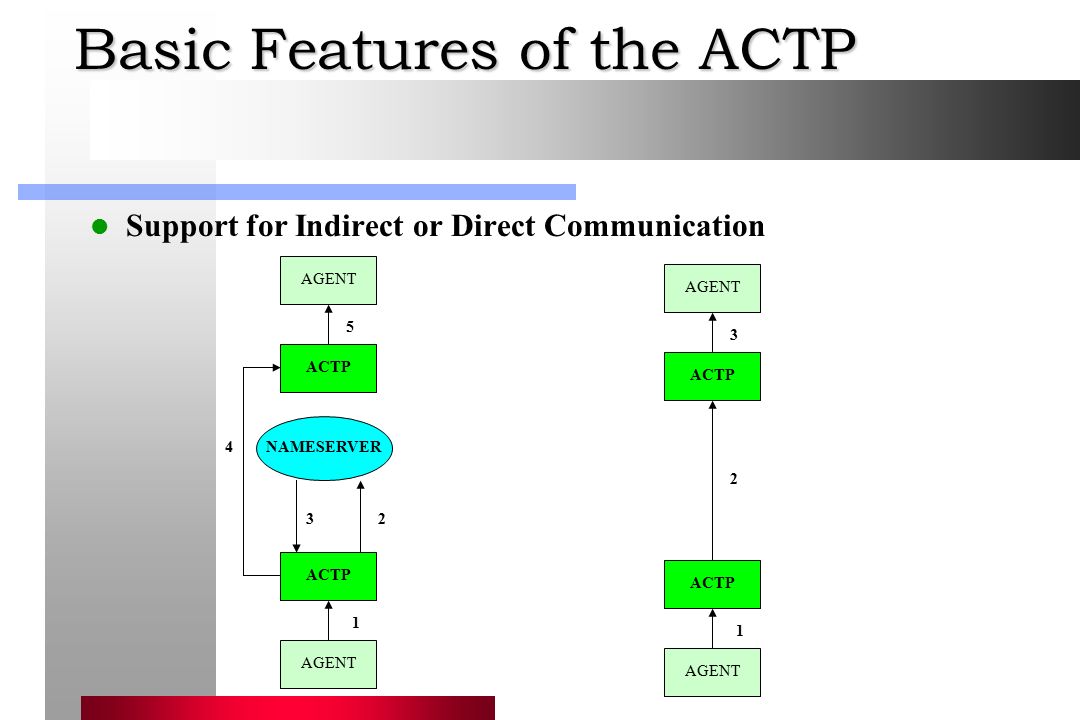 Basic Features of the ACTP

Support for Indirect or Direct Communication

AGENT

5

ACTP

4

NAMESERVER

3

2

ACTP

1

AGENT

AGENT

3

ACTP

2

ACTP

1

AGENT